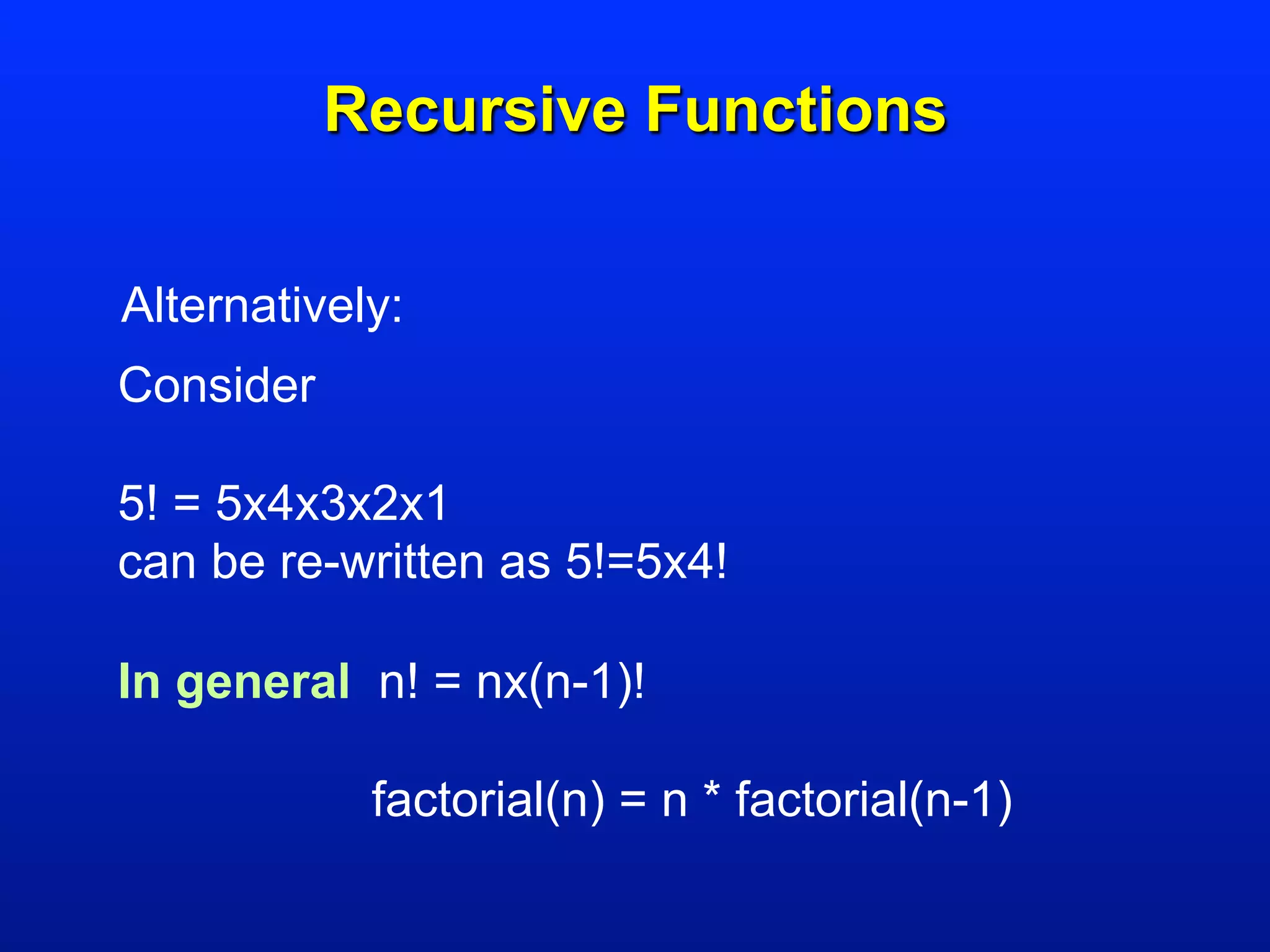 Recursive Functions

Alternatively:

Consider

5! = 5x4x3x2x1
can be re-written as 5!=5x4!

In general n! = nx(n-1)!

factorial(n) = n * factorial(n-1)